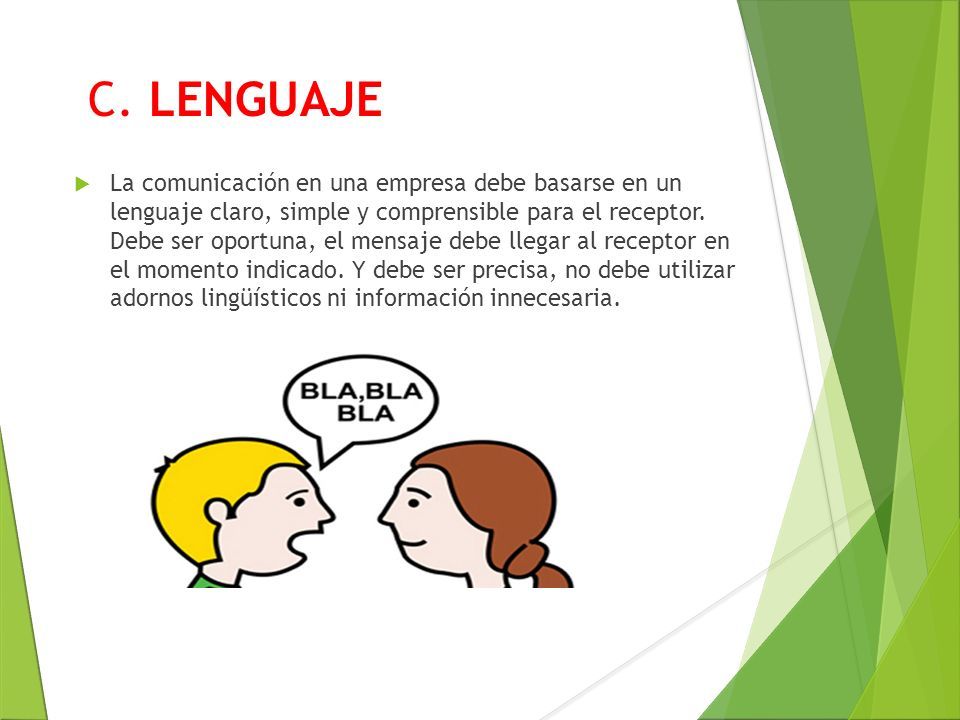 C. LENGUAJE

La comunicación en una empresa debe basarse en un lenguaje claro, simple y comprensible para el receptor. Debe ser oportuna, el mensaje debe llegar al receptor en el momento indicado. Y debe ser precisa, no debe utilizar adornos lingüísticos ni información innecesaria.

BLA,BLA BLA